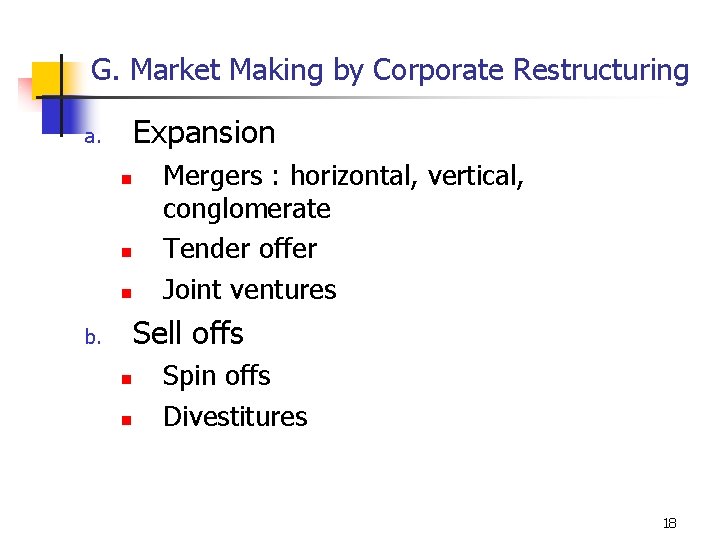 G. Market Making by Corporate Restructuring

a. Expansion
- Mergers : horizontal, vertical, conglomerate
- Tender offer
- Joint ventures

b. Sell offs
- Spin offs
- Divestitures

18